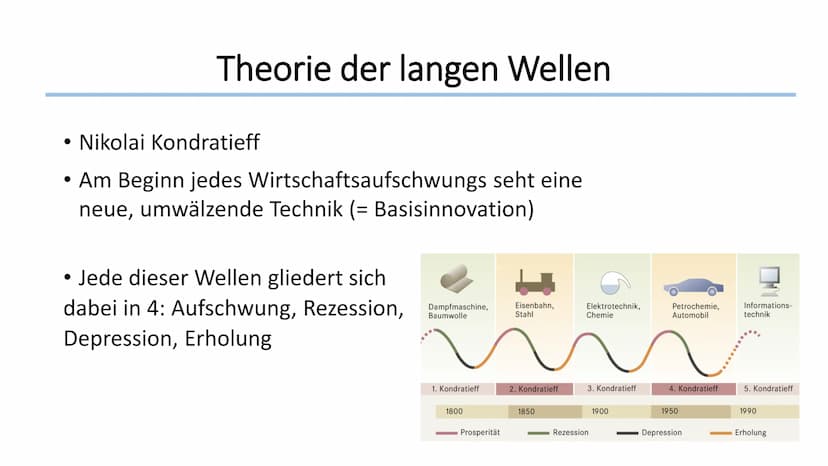 Theorie der langen Wellen

• Nikolai Kondratieff

• Am Beginn jedes Wirtschaftsaufschwungs seht eine neue, umwälzende Technik (= Basisinnovation)

• Jede dieser Wellen gliedert sich dabei in 4: Aufschwung, Rezession, Depression, Erholung

Dampfmaschine, Baumwolle

Eisenbahn, Stahl

Elektrotechnik, Chemie

Petrochemie, Automobil

Informationstechnik

1. Kondratieff

2. Kondratieff

3. Kondratieff

4. Kondratieff

5. Kondratieff

1800

1850

1900

1950

1990

Prosperität

Rezession

Depression

Erholung